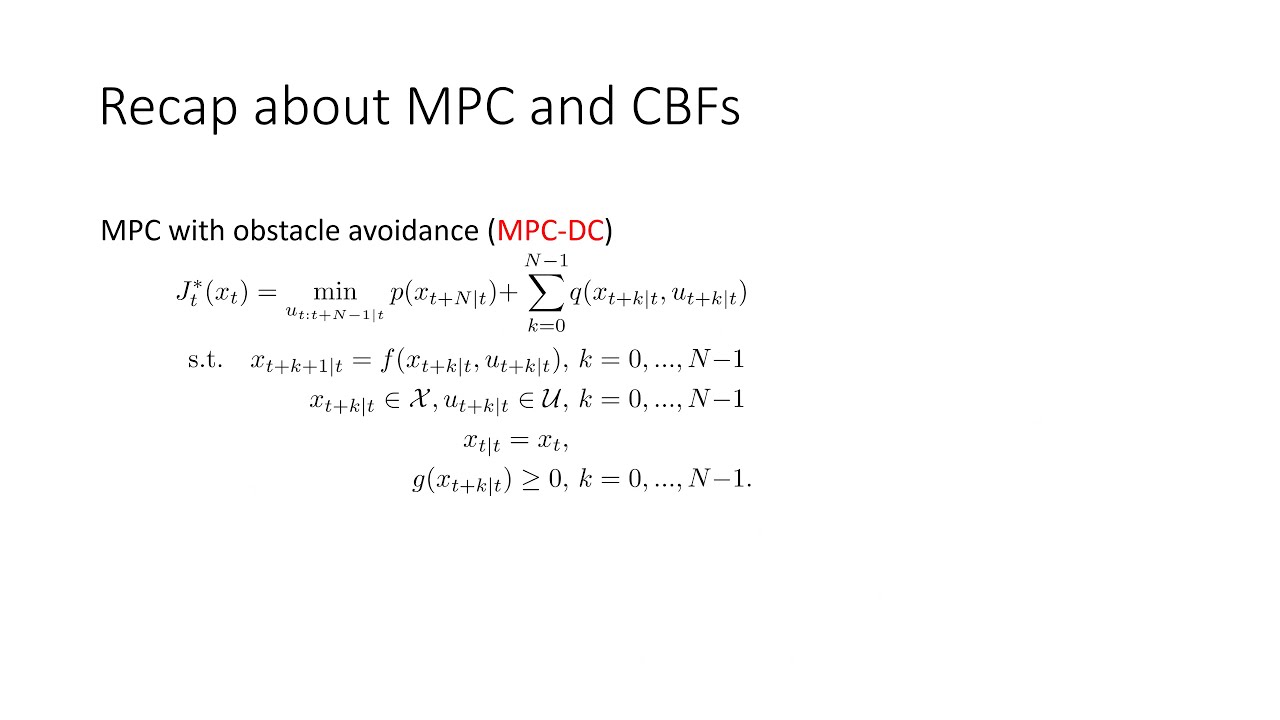 Recap about MPC and CBFs

MPC with obstacle avoidance (MPC-DC)

$J_t^*(x_t) = \min_{u_{t:t+N-1|t}} p(x_{t+N|t}) + \sum_{k=0}^{N-1} q(x_{t+k|t}, u_{t+k|t})$

s.t. $x_{t+k+1|t} = f(x_{t+k|t}, u_{t+k|t}),\ k = 0, ..., N-1$

$x_{t+k|t} \in \mathcal{X}, u_{t+k|t} \in \mathcal{U},\ k = 0, ..., N-1$

$x_{t|t} = x_t,$

$g(x_{t+k|t}) \geq 0,\ k = 0, ..., N-1.$